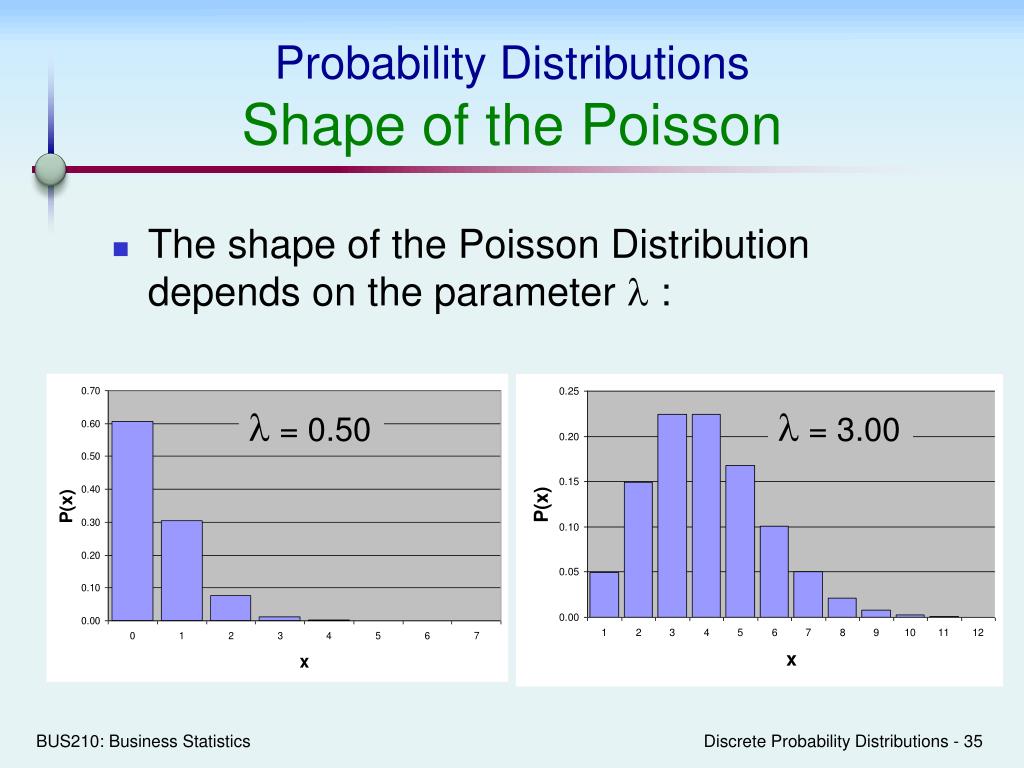 Probability Distributions
Shape of the Poisson

The shape of the Poisson Distribution depends on the parameter $\lambda$ :

0.70
0.60
0.50
0.40
0.30
0.20
0.10
0.00
P(x)
$\lambda$ = 0.50
0 1 2 3 4 5 6 7
x

0.25
0.20
0.15
0.10
0.05
0.00
P(x)
$\lambda$ = 3.00
1 2 3 4 5 6 7 8 9 10 11 12
x

BUS210: Business Statistics

Discrete Probability Distributions - 35